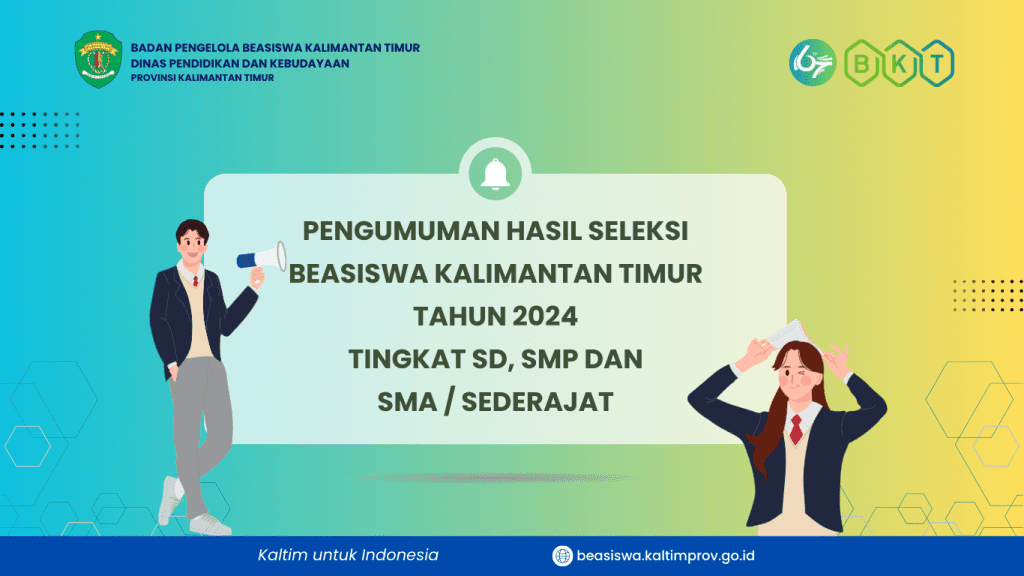 BADAN PENGELOLA BEASISWA KALIMANTAN TIMUR
DINAS PENDIDIKAN DAN KEBUDAYAAN
PROVINSI KALIMANTAN TIMUR

67

B K T

PENGUMUMAN HASIL SELEKSI
BEASISWA KALIMANTAN TIMUR
TAHUN 2024
TINGKAT SD, SMP DAN
SMA / SEDERAJAT

Kaltim untuk Indonesia

beasiswa.kaltimprov.go.id